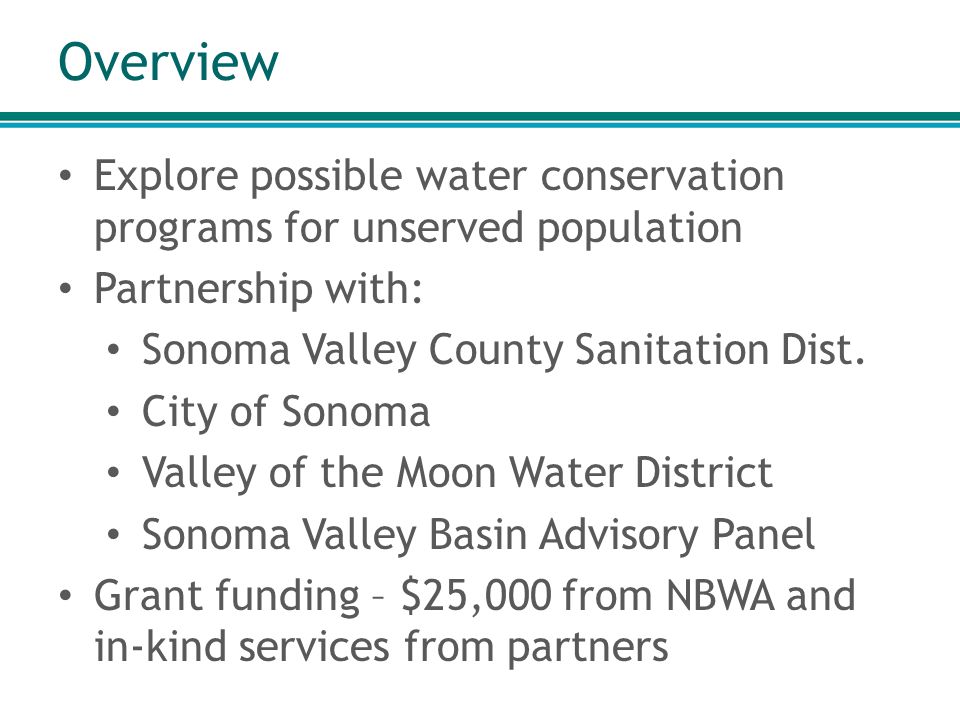 Overview

• Explore possible water conservation programs for unserved population
• Partnership with:
  • Sonoma Valley County Sanitation Dist.
  • City of Sonoma
  • Valley of the Moon Water District
  • Sonoma Valley Basin Advisory Panel
• Grant funding – \$25,000 from NBWA and in-kind services from partners